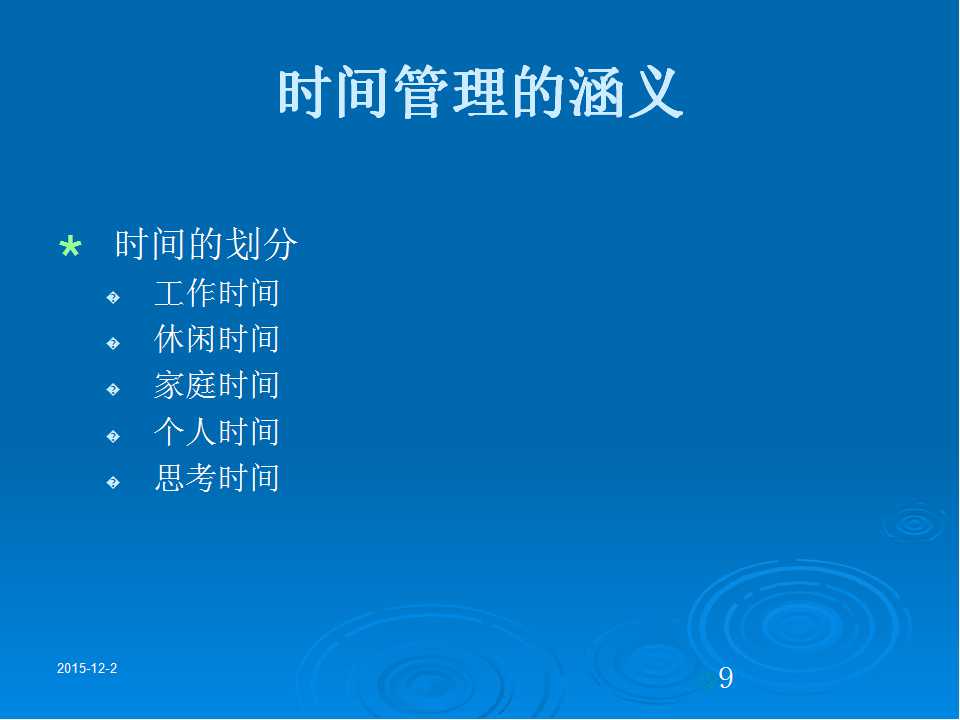 时间管理的涵义

* 时间的划分

� 工作时间

� 休闲时间

� 家庭时间

� 个人时间

� 思考时间

2015-12-2

9